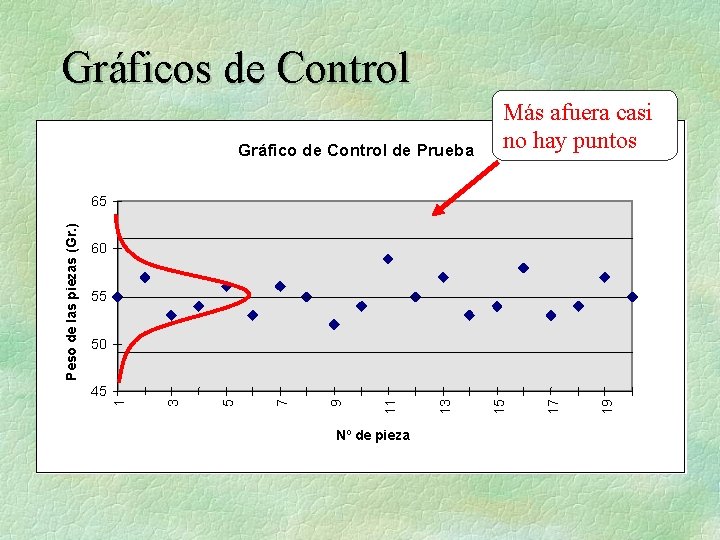 Gráficos de Control

Más afuera casi no hay puntos

Gráfico de Control de Prueba

Peso de las piezas (Gr.)

65
60
55
50
45

1
3
5
7
9
11
13
15
17
19

Nº de pieza